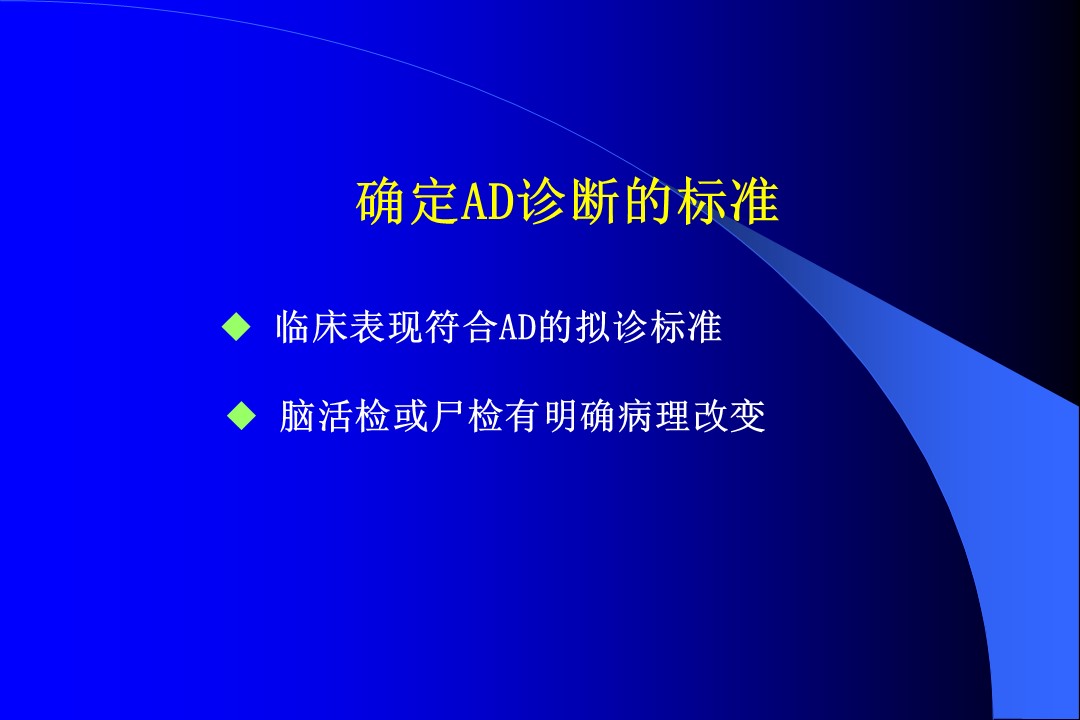 确定AD诊断的标准

◆ 临床表现符合AD的拟诊标准

◆ 脑活检或尸检有明确病理改变